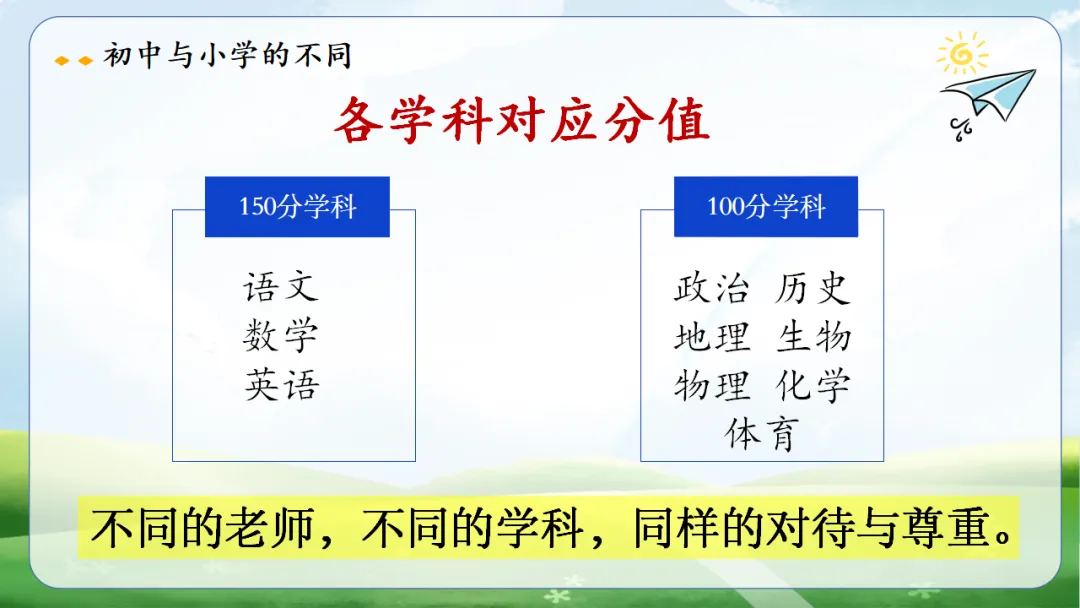 初中与小学的不同

各学科对应分值

150分学科

语文
数学
英语

100分学科

政治 历史
地理 生物
物理 化学
体育

不同的老师，不同的学科，同样的对待与尊重。